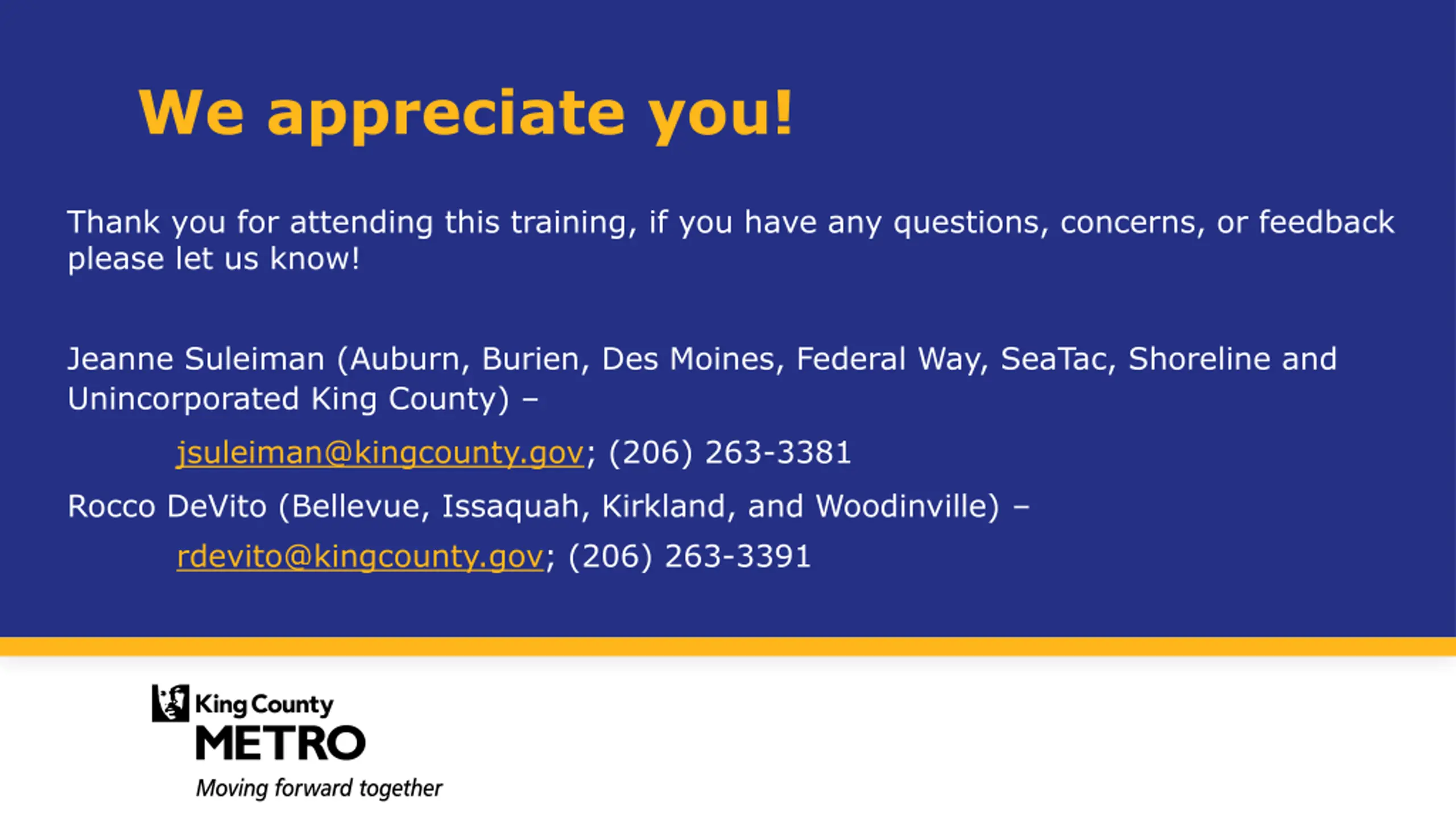 We appreciate you!

Thank you for attending this training, if you have any questions, concerns, or feedback please let us know!

Jeanne Suleiman (Auburn, Burien, Des Moines, Federal Way, SeaTac, Shoreline and Unincorporated King County) –

jsuleiman@kingcounty.gov; (206) 263-3381

Rocco DeVito (Bellevue, Issaquah, Kirkland, and Woodinville) –

rdevito@kingcounty.gov; (206) 263-3391

King County
METRO
Moving forward together